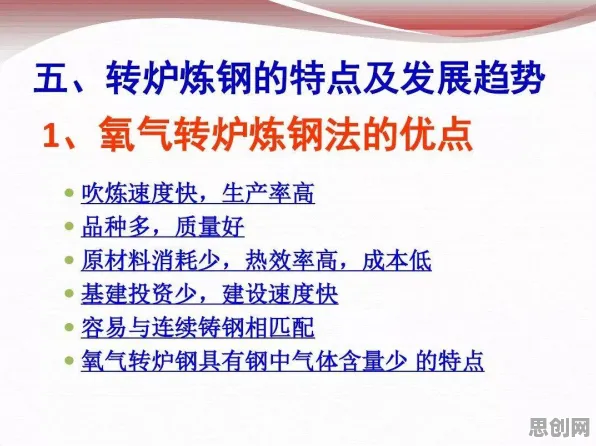 五、转炉炼钢的特点及发展趋势

1、氧气转炉炼钢法的优点

- 吹炼速度快，生产率高
- 品种多，质量好
- 原材料消耗少，热效率高，成本低
- 基建投资少，建设速度快
- 容易与连续铸钢相匹配
- 氧气转炉钢具有钢中气体含量少 的特点

思创网